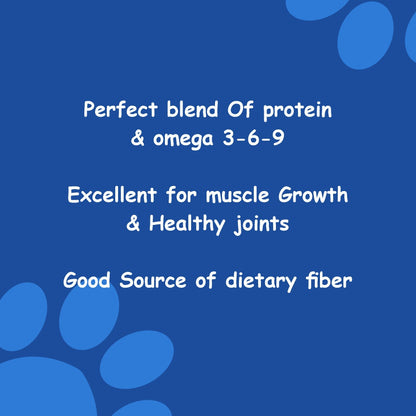 Perfect blend Of protein & omega 3-6-9

Excellent for muscle Growth & Healthy joints

Good Source of dietary fiber